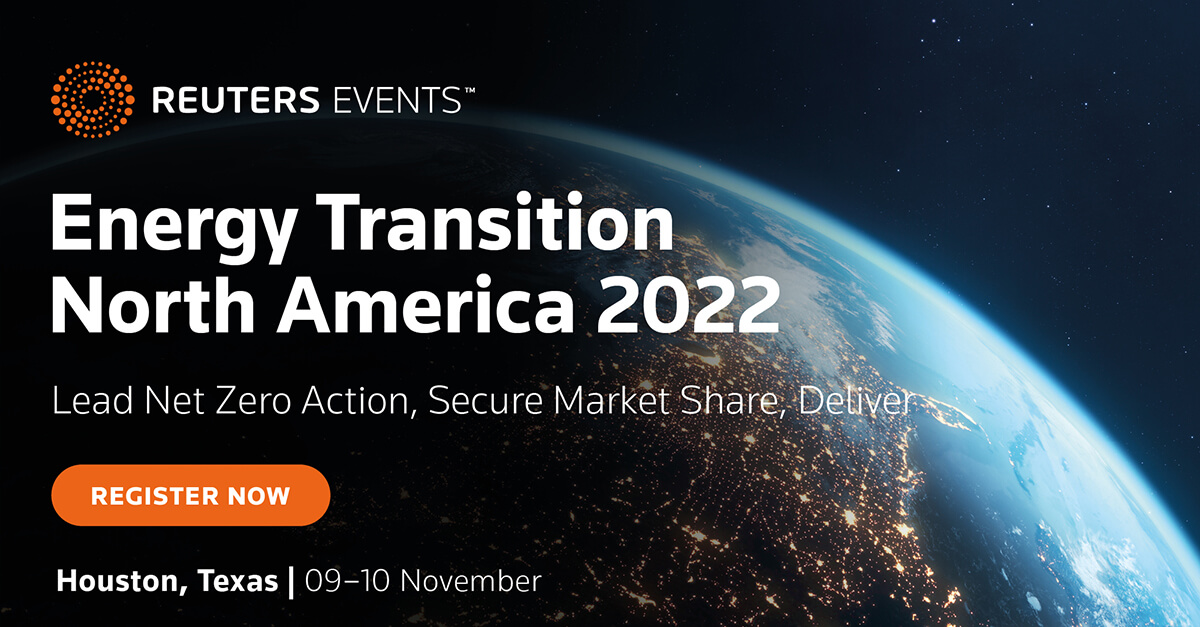 REUTERS EVENTS™

Energy Transition North America 2022

Lead Net Zero Action, Secure Market Share, Deliver

REGISTER NOW

Houston, Texas | 09–10 November